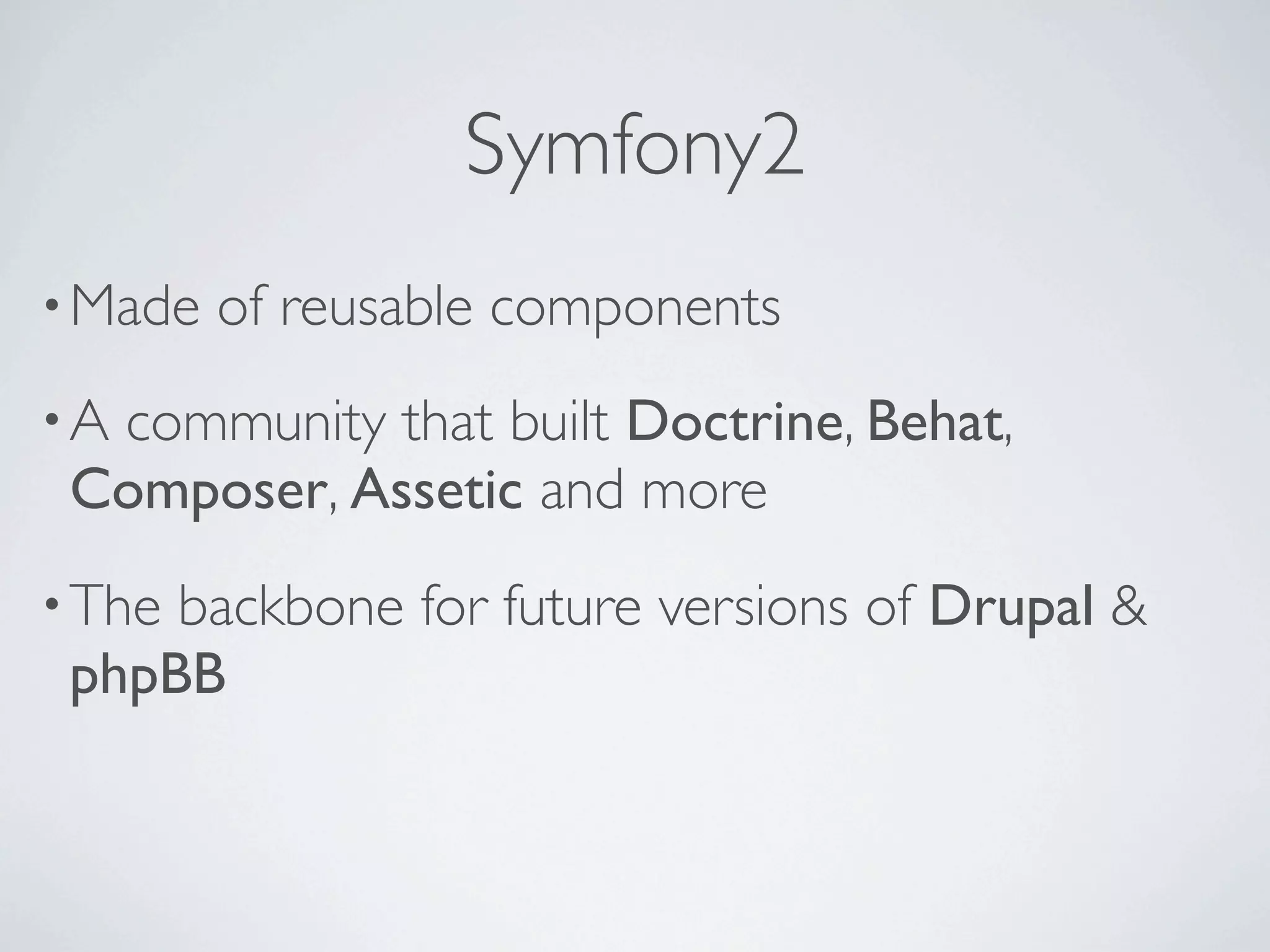 Symfony2

• Made of reusable components

• A community that built Doctrine, Behat, Composer, Assetic and more

• The backbone for future versions of Drupal & phpBB